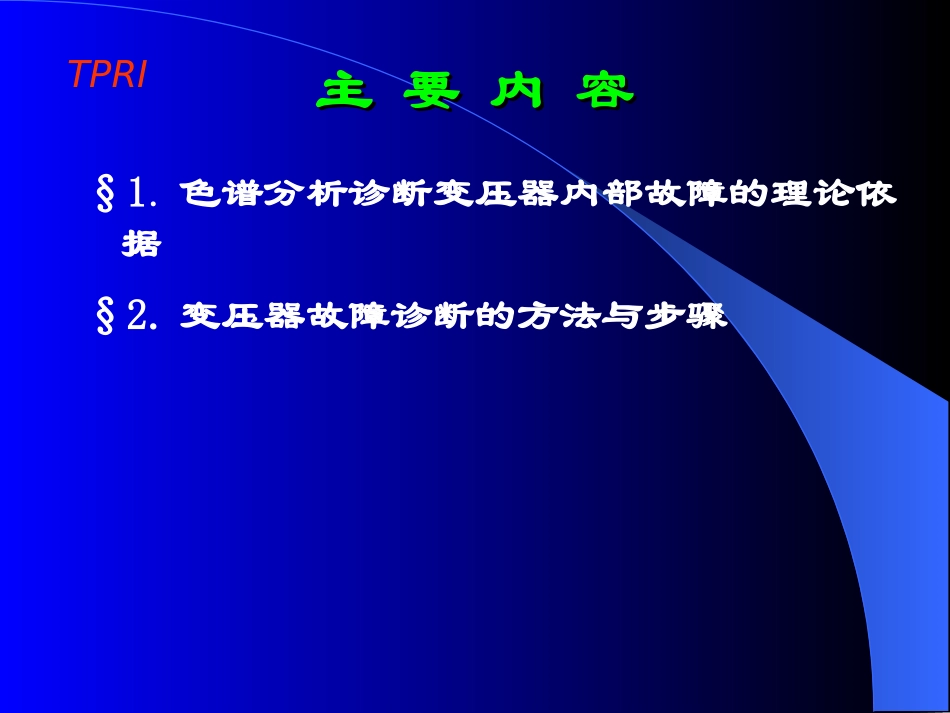 TPRI

主 要 内 容

§1. 色谱分析诊断变压器内部故障的理论依据

§2. 变压器故障诊断的方法与步骤